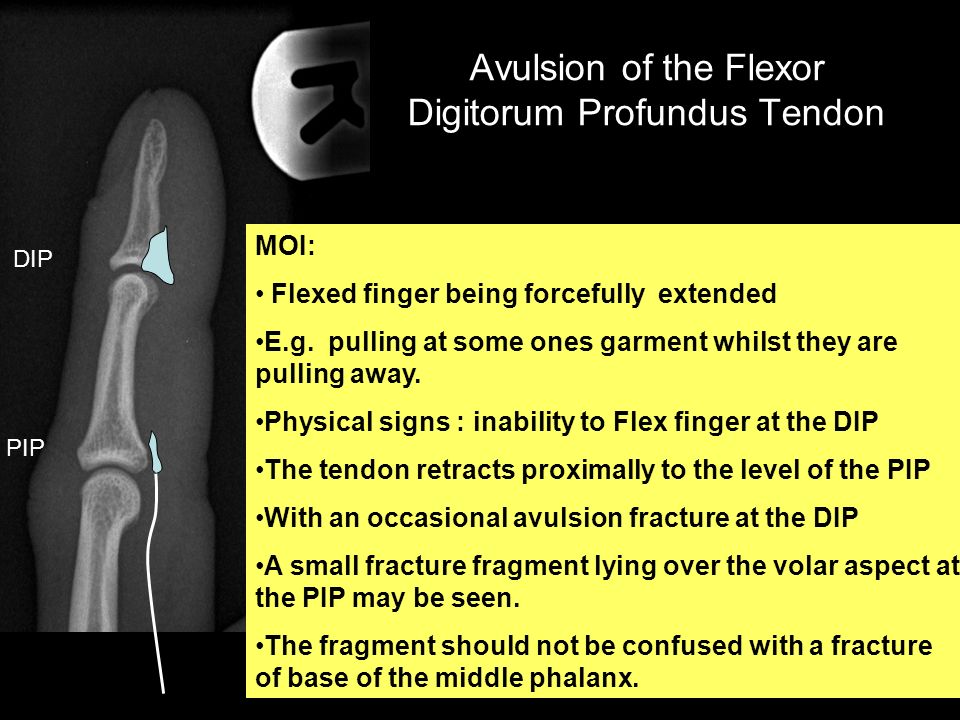 Avulsion of the Flexor Digitorum Profundus Tendon

DIP

PIP

MOI:

• Flexed finger being forcefully extended

•E.g. pulling at some ones garment whilst they are pulling away.

•Physical signs : inability to Flex finger at the DIP

•The tendon retracts proximally to the level of the PIP

•With an occasional avulsion fracture at the DIP

•A small fracture fragment lying over the volar aspect at the PIP may be seen.

•The fragment should not be confused with a fracture of base of the middle phalanx.